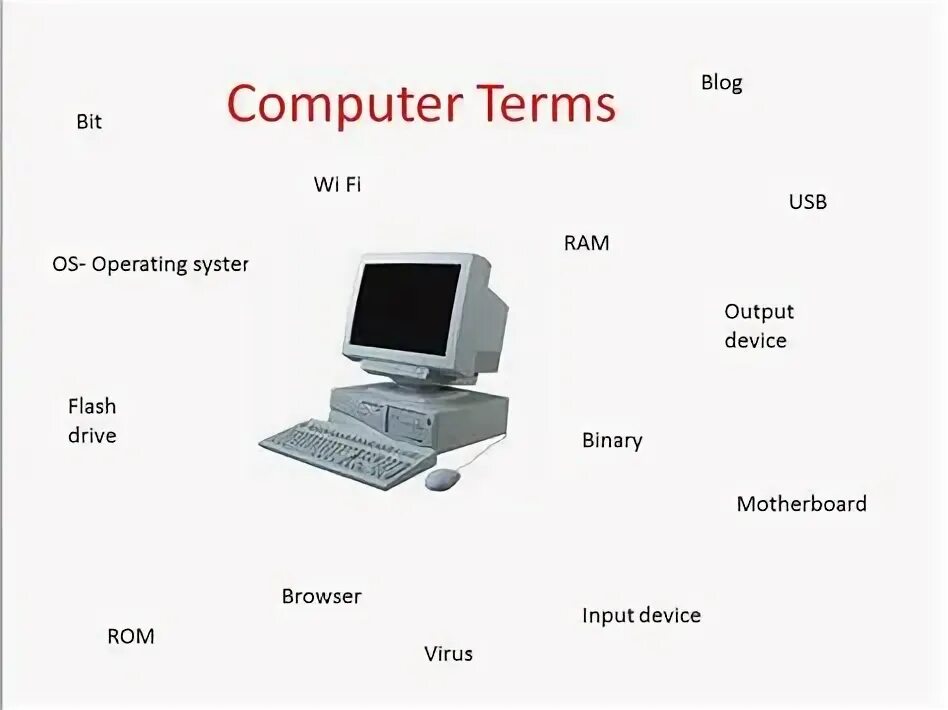 Computer Terms

Blog

Bit

Wi Fi

USB

RAM

OS- Operating syster

Output device

Flash drive

Binary

Motherboard

Browser

Input device

ROM

Virus